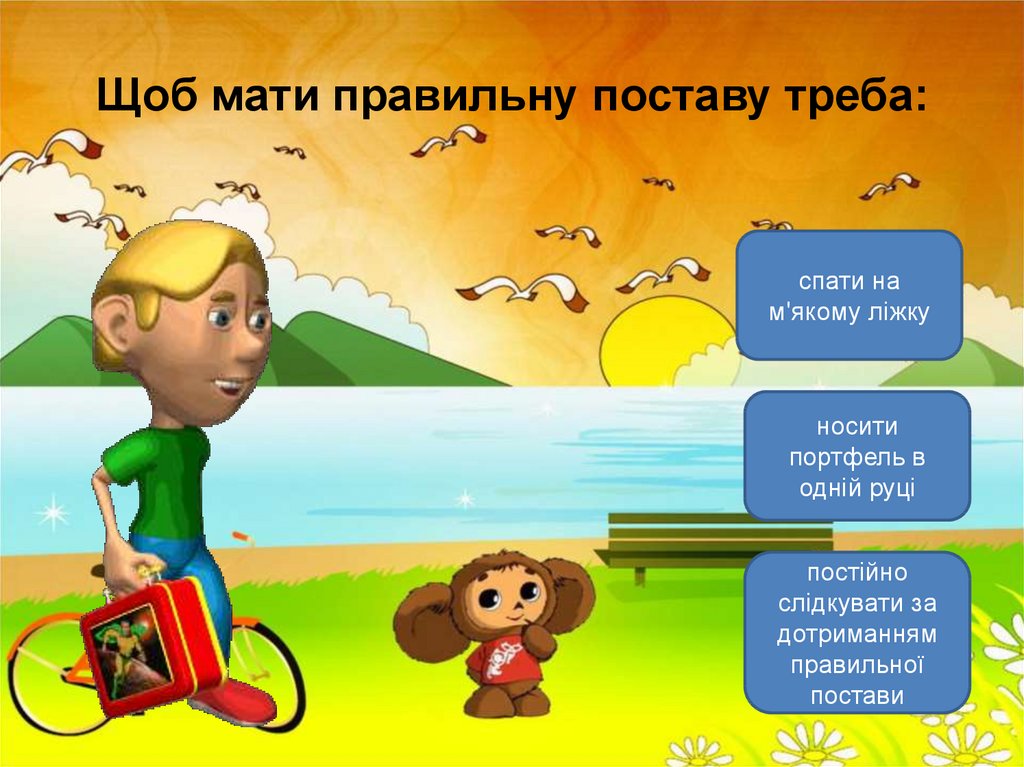 Щоб мати правильну поставу треба:

спати на м'якому ліжку

носити портфель в одній руці

постійно слідкувати за дотриманням правильної постави